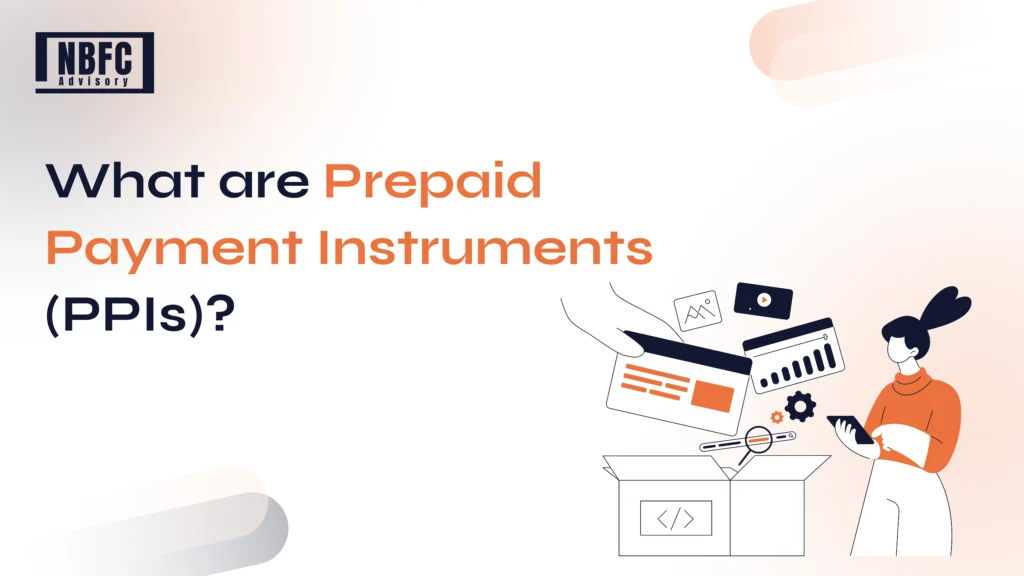 NBFC
Advisory

What are Prepaid Payment Instruments (PPIs)?

</>